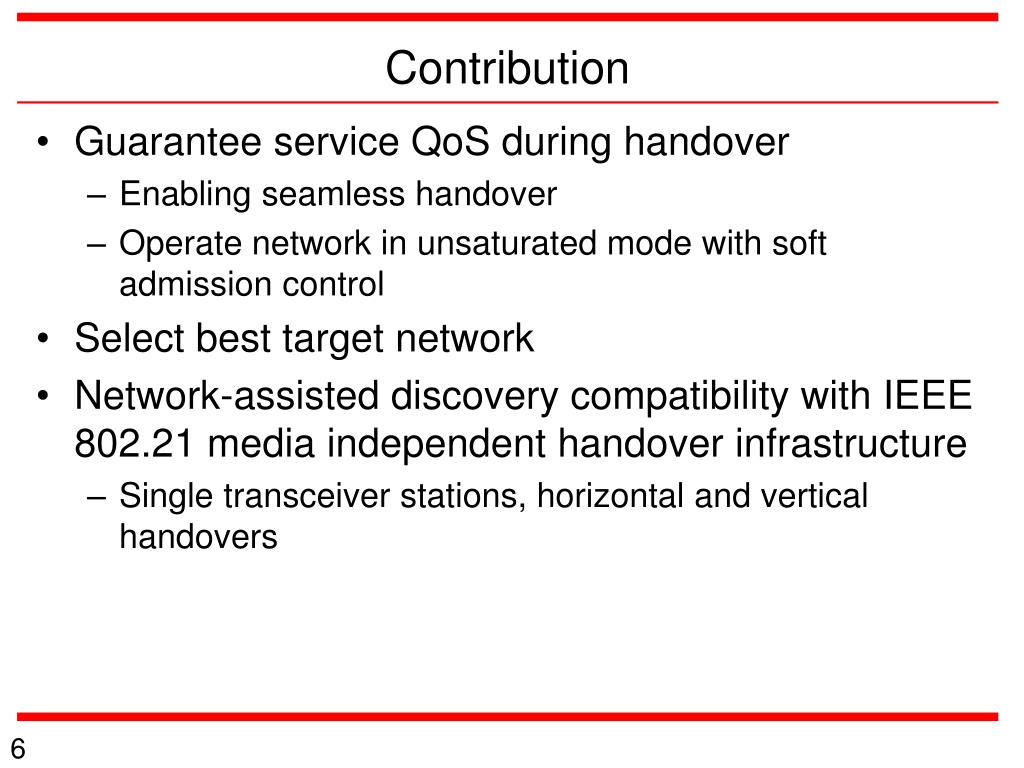 Contribution

• Guarantee service QoS during handover
– Enabling seamless handover
– Operate network in unsaturated mode with soft admission control
• Select best target network
• Network-assisted discovery compatibility with IEEE 802.21 media independent handover infrastructure
– Single transceiver stations, horizontal and vertical handovers

6